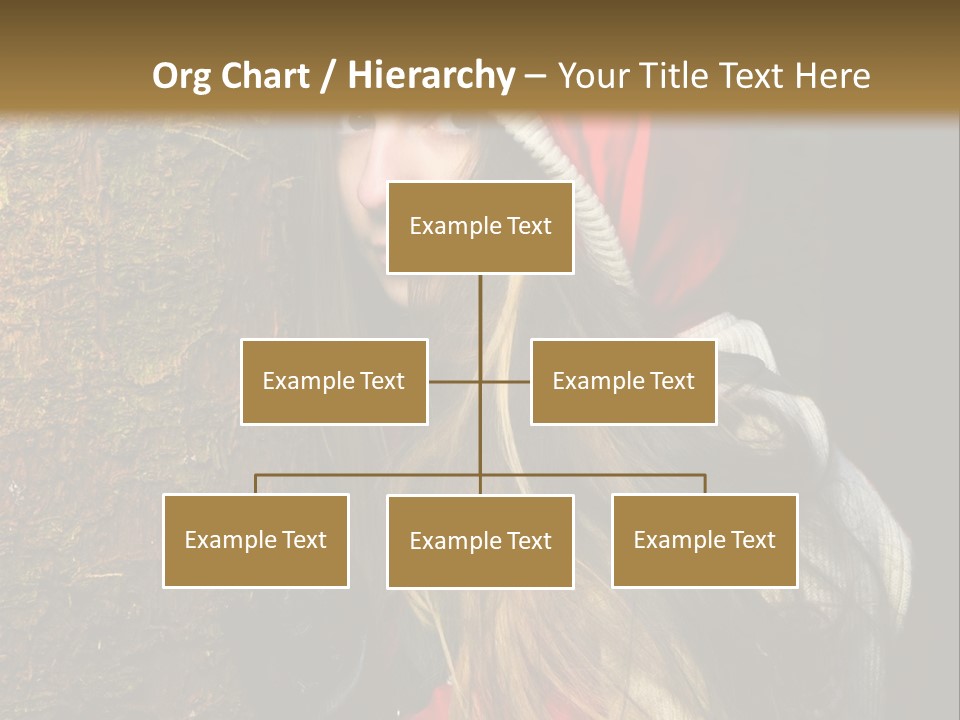 Org Chart / Hierarchy – Your Title Text Here

Example Text

Example Text

Example Text

Example Text

Example Text

Example Text